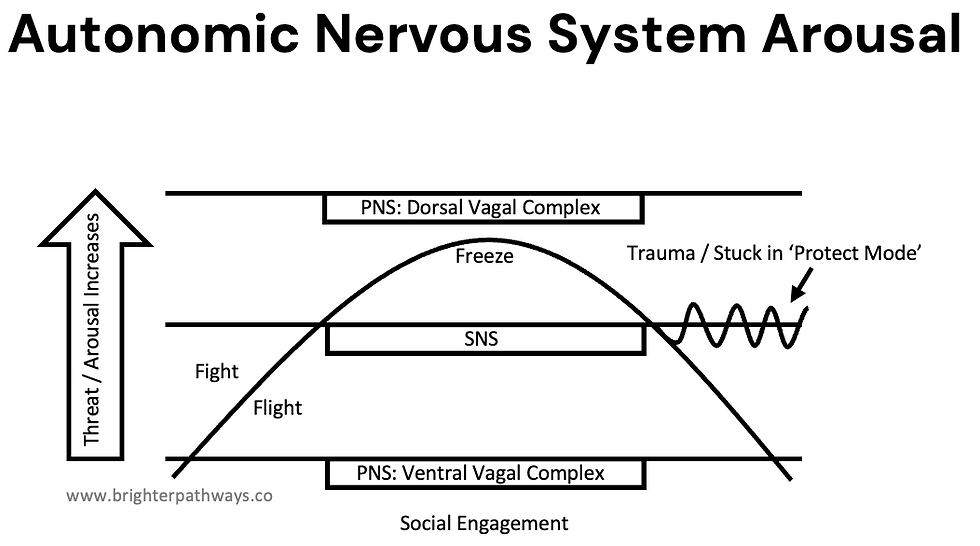 Autonomic Nervous System Arousal

Threat / Arousal Increases

PNS: Dorsal Vagal Complex

Freeze

Trauma / Stuck in 'Protect Mode'

SNS

Fight

Flight

PNS: Ventral Vagal Complex

www.brighterpathways.co

Social Engagement